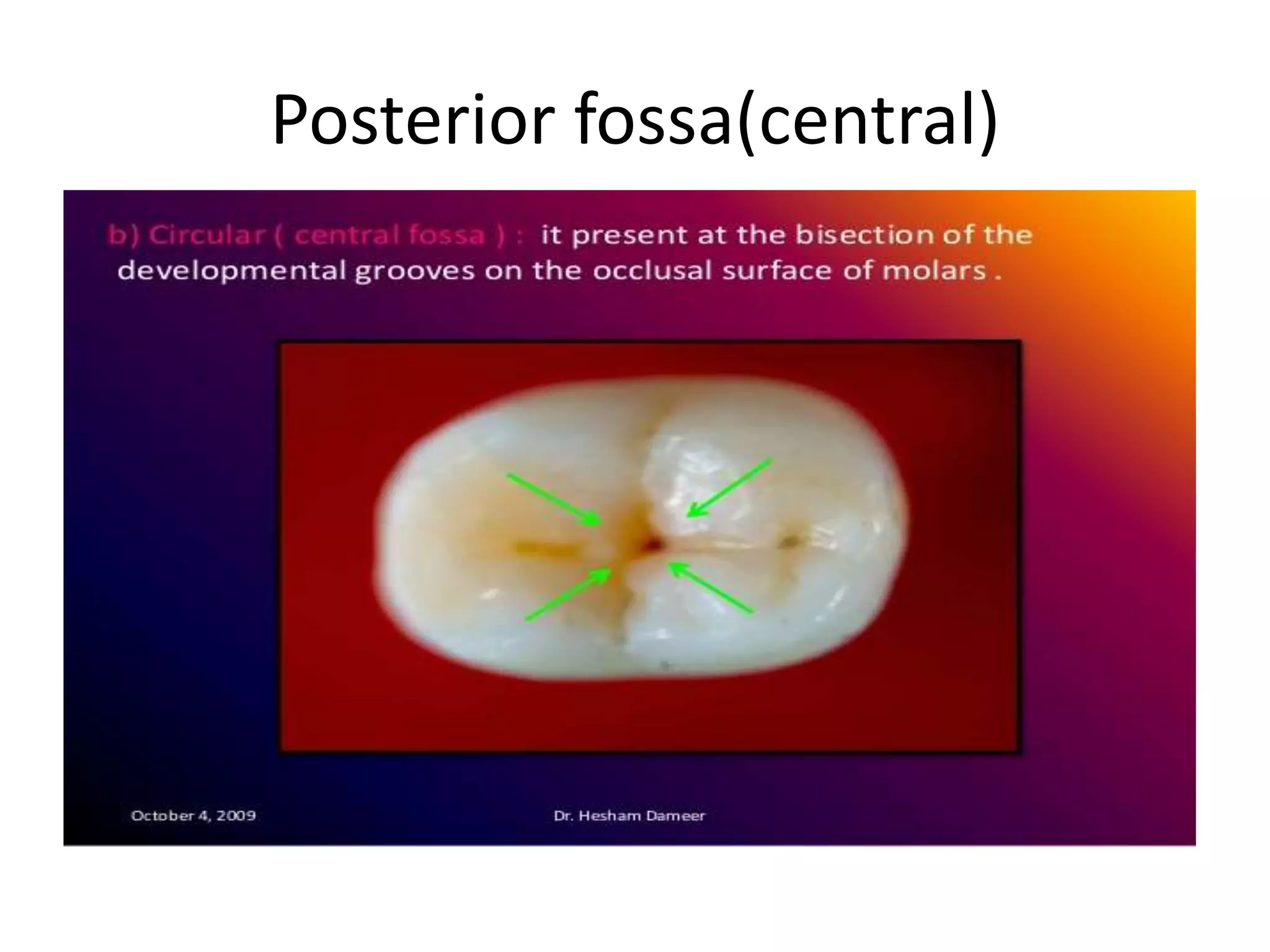 Posterior fossa(central)

b) Circular ( central fossa ) : it present at the bisection of the developmental grooves on the occlusal surface of molars .

October 4, 2009

Dr. Hesham Dameer